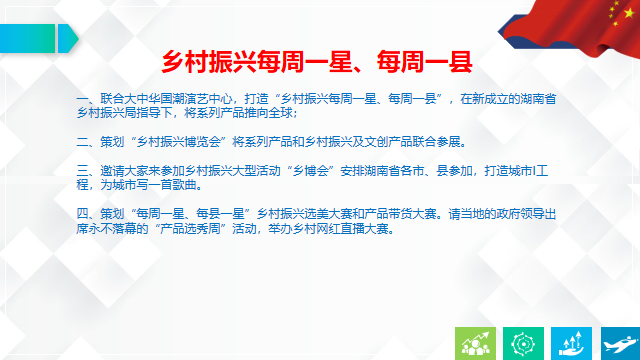 乡村振兴每周一星、每周一县

一、联合大中华国潮演艺中心，打造“乡村振兴每周一星、每周一县”，在新成立的湖南省乡村振兴局指导下，将系列产品推向全球；

二、策划“乡村振兴博览会”将系列产品和乡村振兴及文创产品联合参展。

三、邀请大家来参加乡村振兴大型活动“乡博会”安排湖南省各市、县参加，打造城市I工程，为城市写一首歌曲。

四、策划“每周一星、每县一星”乡村振兴选美大赛和产品带货大赛。请当地的政府领导出席永不落幕的“产品选秀周”活动，举办乡村网红直播大赛。